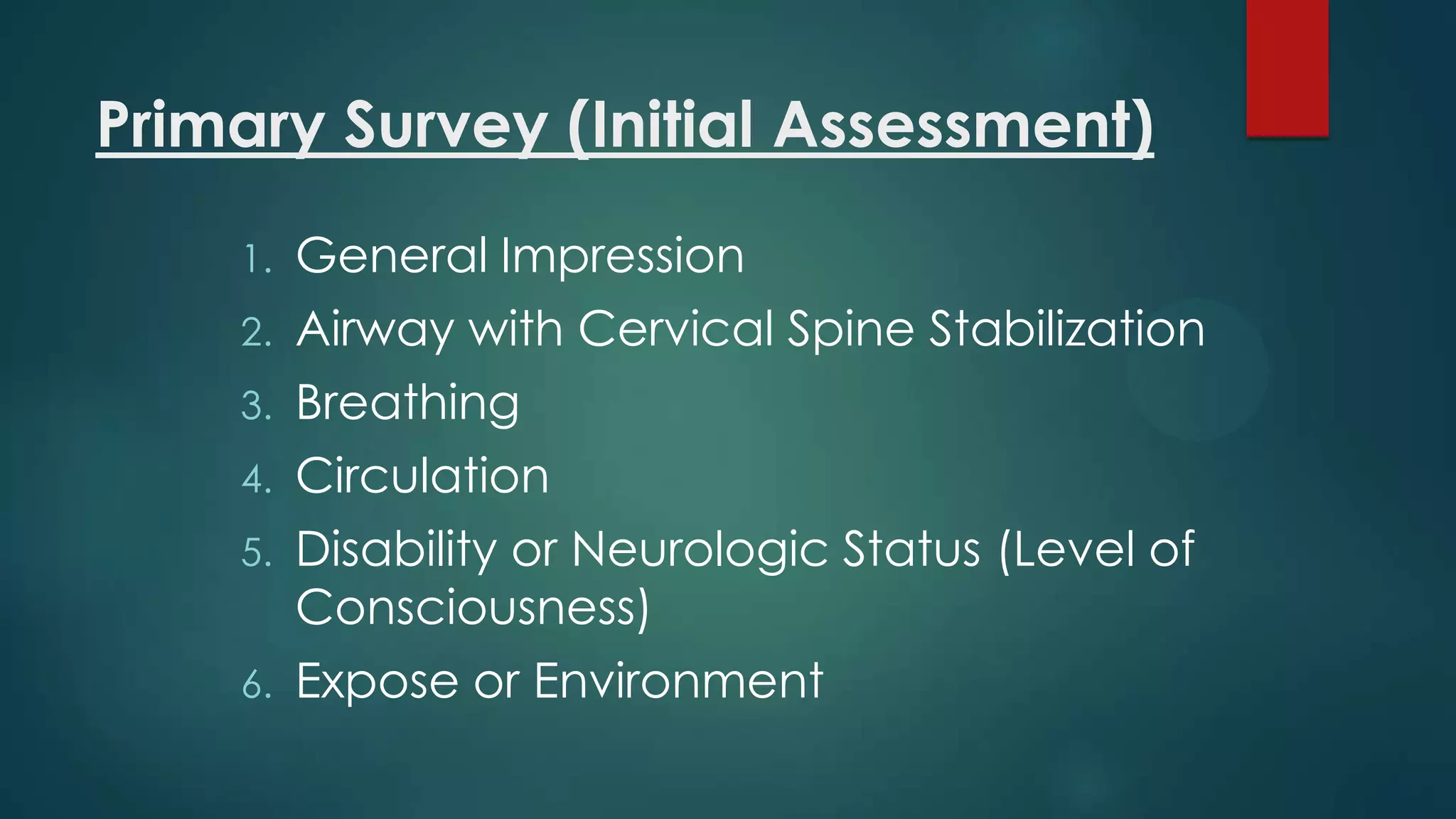 Primary Survey (Initial Assessment)

1. General Impression
2. Airway with Cervical Spine Stabilization
3. Breathing
4. Circulation
5. Disability or Neurologic Status (Level of Consciousness)
6. Expose or Environment